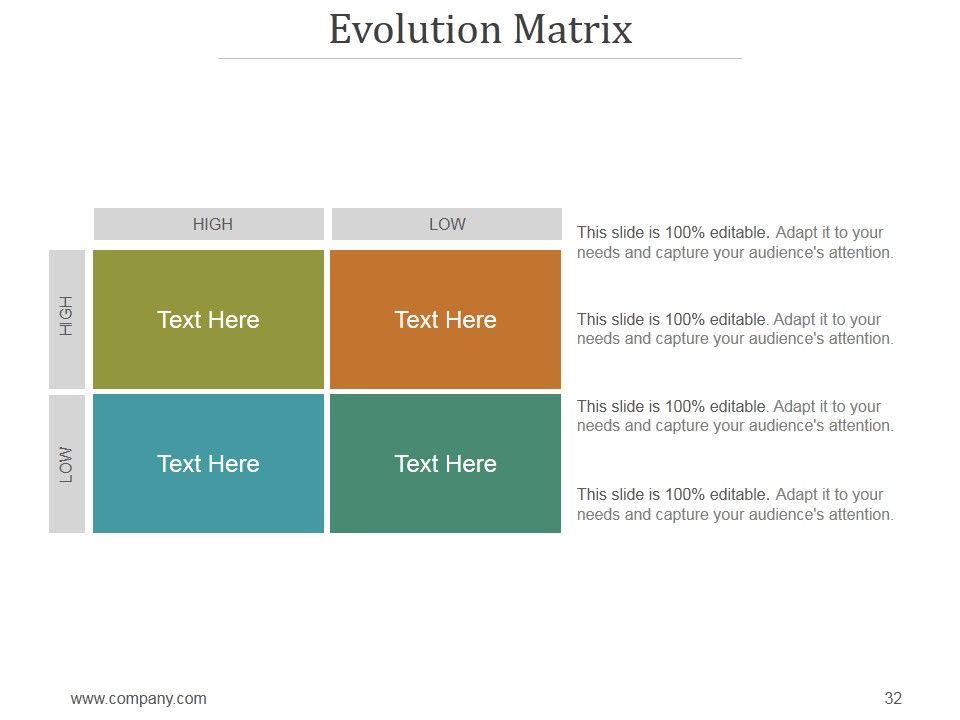 Evolution Matrix

|  | HIGH | LOW |
|---|---|---|
| HIGH | Text Here | Text Here |
| LOW | Text Here | Text Here |

This slide is 100% editable. Adapt it to your needs and capture your audience's attention.

This slide is 100% editable. Adapt it to your needs and capture your audience's attention.

This slide is 100% editable. Adapt it to your needs and capture your audience's attention.

This slide is 100% editable. Adapt it to your needs and capture your audience's attention.

www.company.com

32